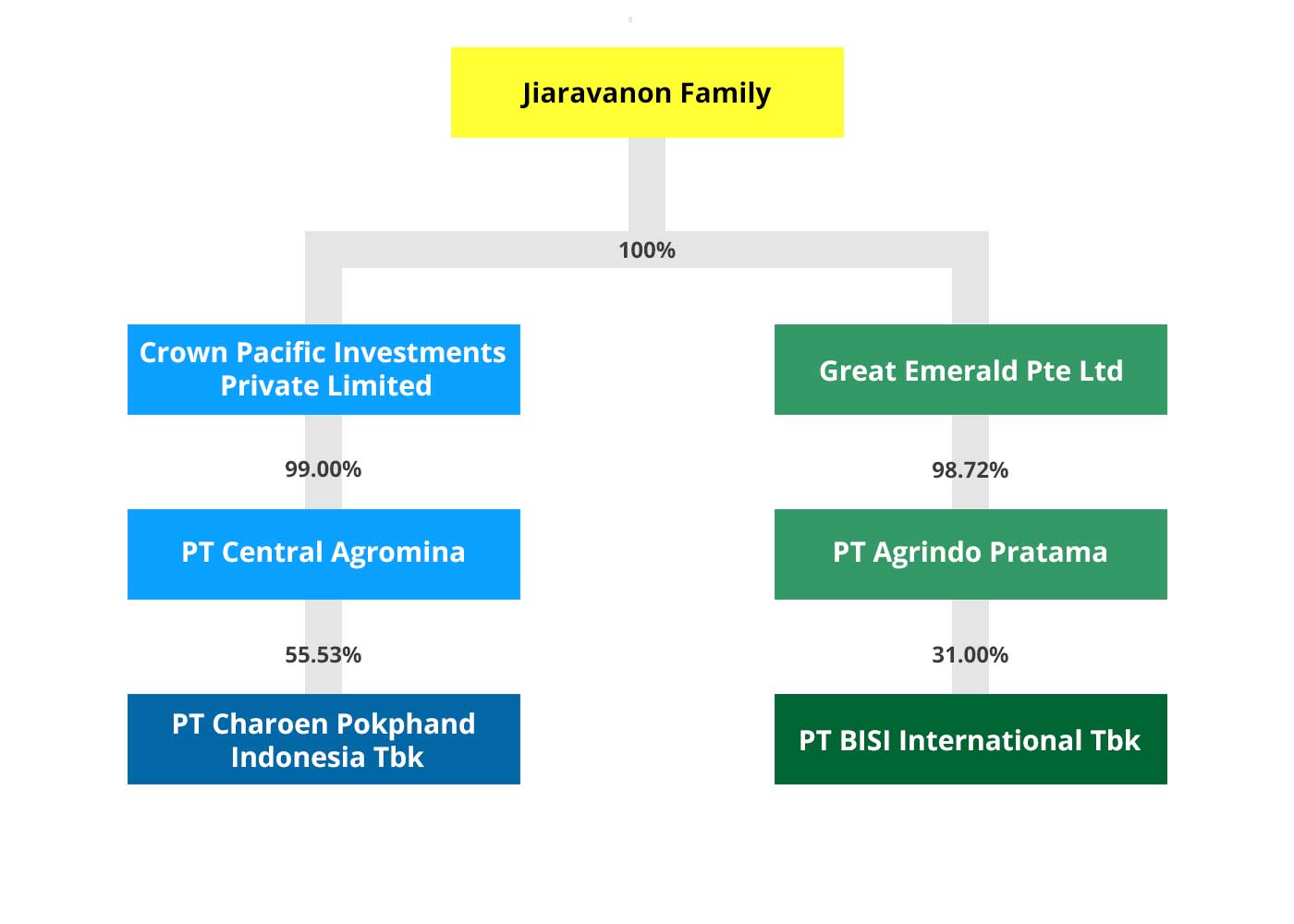 Jiaravanon Family

100%

Crown Pacific Investments Private Limited

99.00%

PT Central Agromina

55.53%

PT Charoen Pokphand Indonesia Tbk

Great Emerald Pte Ltd

98.72%

PT Agrindo Pratama

31.00%

PT BISI International Tbk